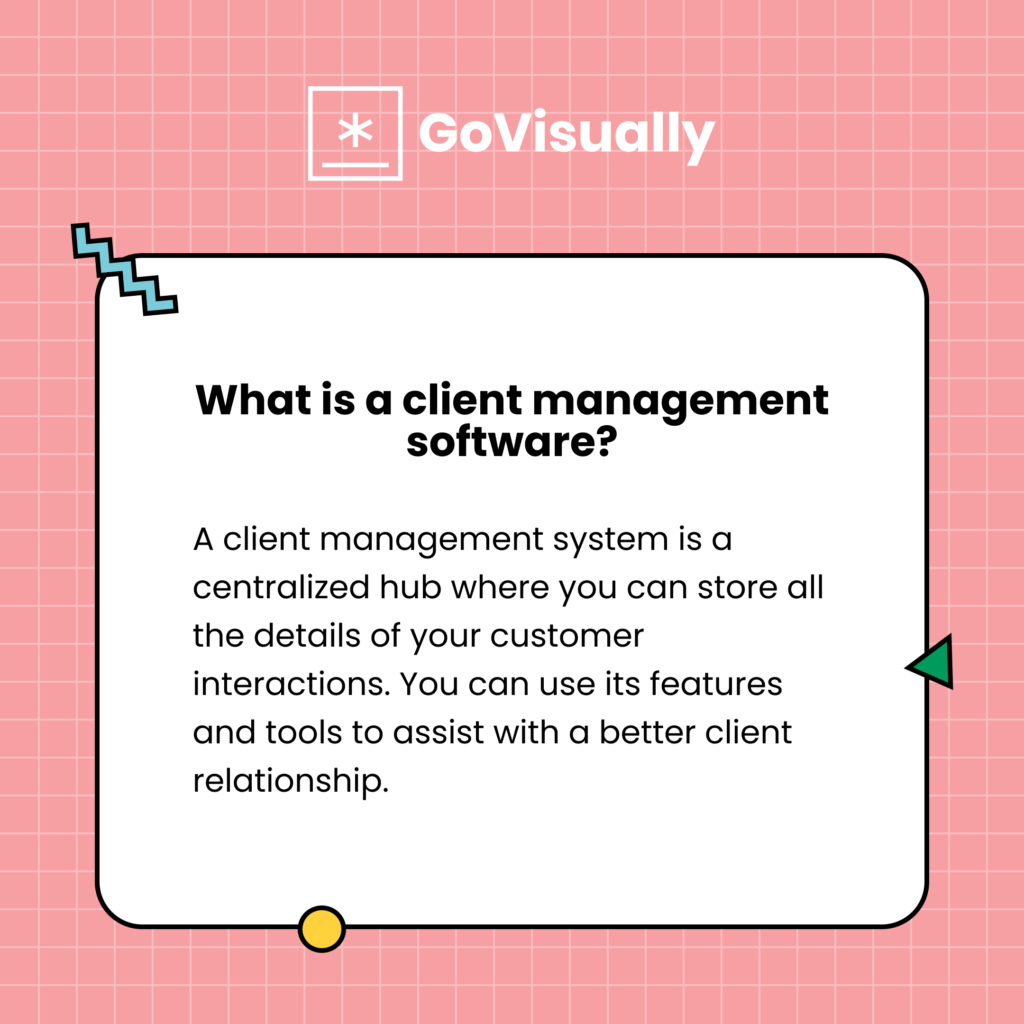 GoVisually

What is a client management software?

A client management system is a centralized hub where you can store all the details of your customer interactions. You can use its features and tools to assist with a better client relationship.